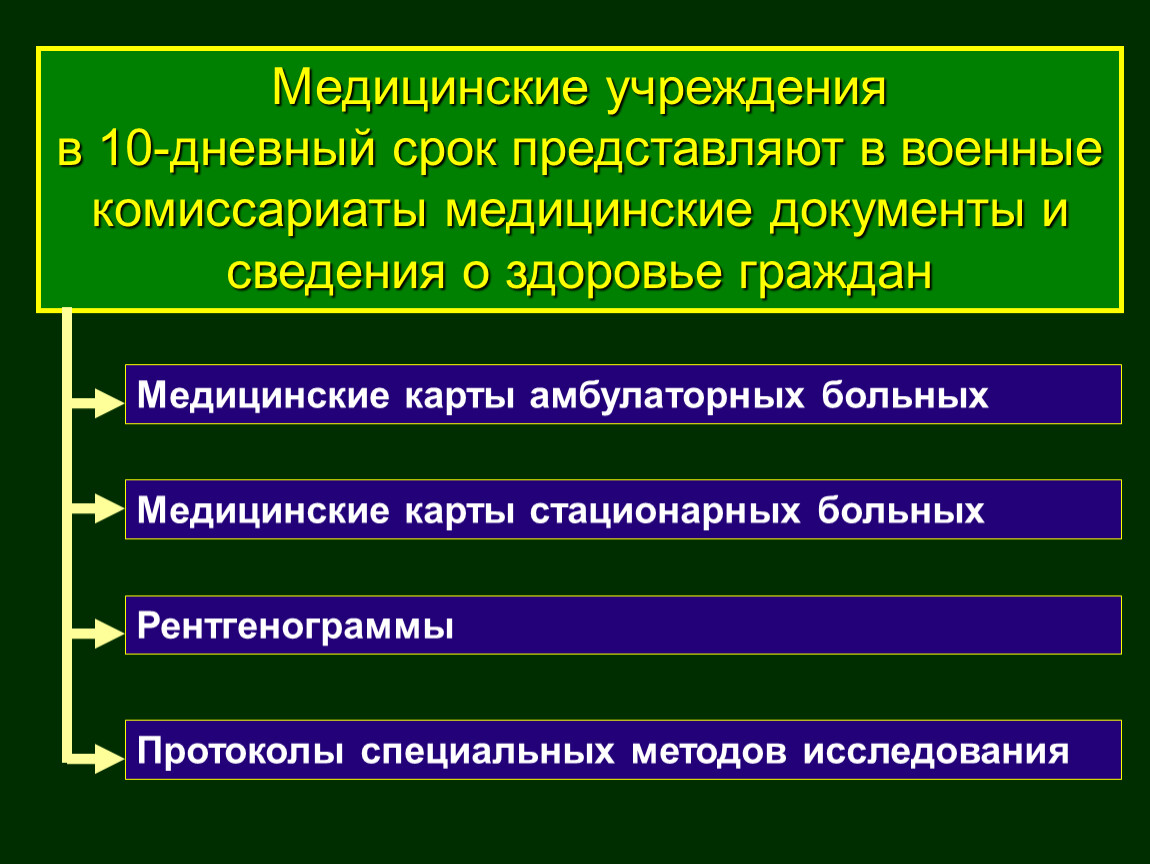 Медицинские учреждения
в 10-дневный срок представляют в военные комиссариаты медицинские документы и сведения о здоровье граждан

Медицинские карты амбулаторных больных

Медицинские карты стационарных больных

Рентгенограммы

Протоколы специальных методов исследования